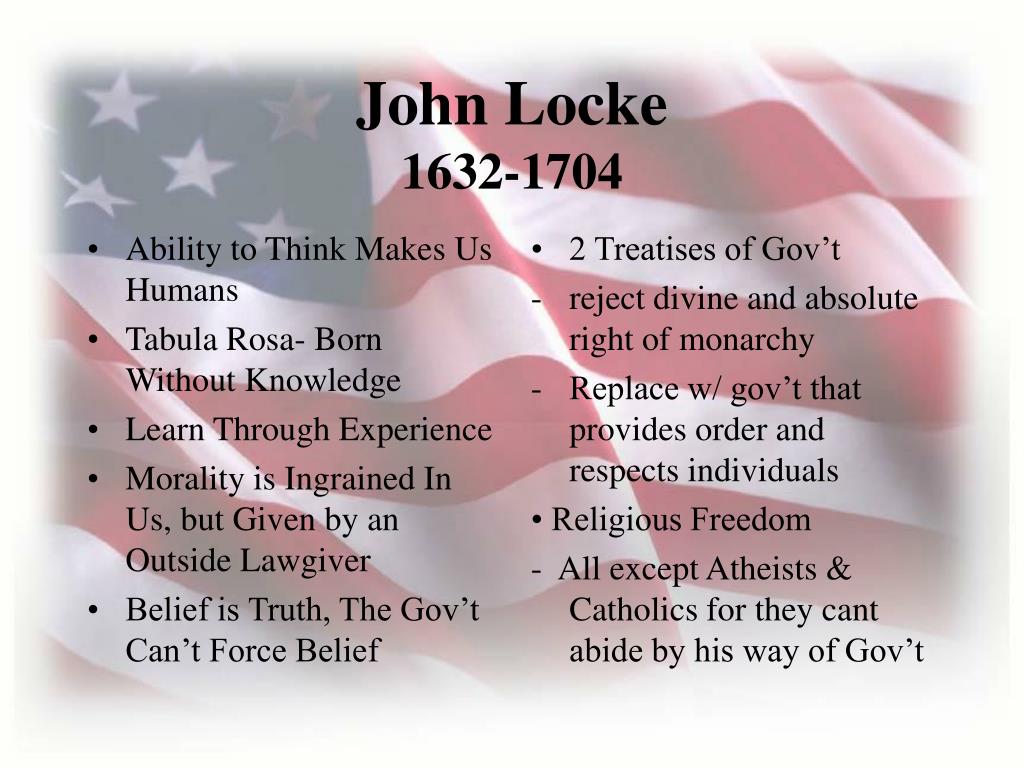 John Locke
1632-1704

• Ability to Think Makes Us Humans
• Tabula Rosa- Born Without Knowledge
• Learn Through Experience
• Morality is Ingrained In Us, but Given by an Outside Lawgiver
• Belief is Truth, The Gov’t Can’t Force Belief

• 2 Treatises of Gov’t
- reject divine and absolute right of monarchy
- Replace w/ gov’t that provides order and respects individuals
• Religious Freedom
- All except Atheists & Catholics for they cant abide by his way of Gov’t